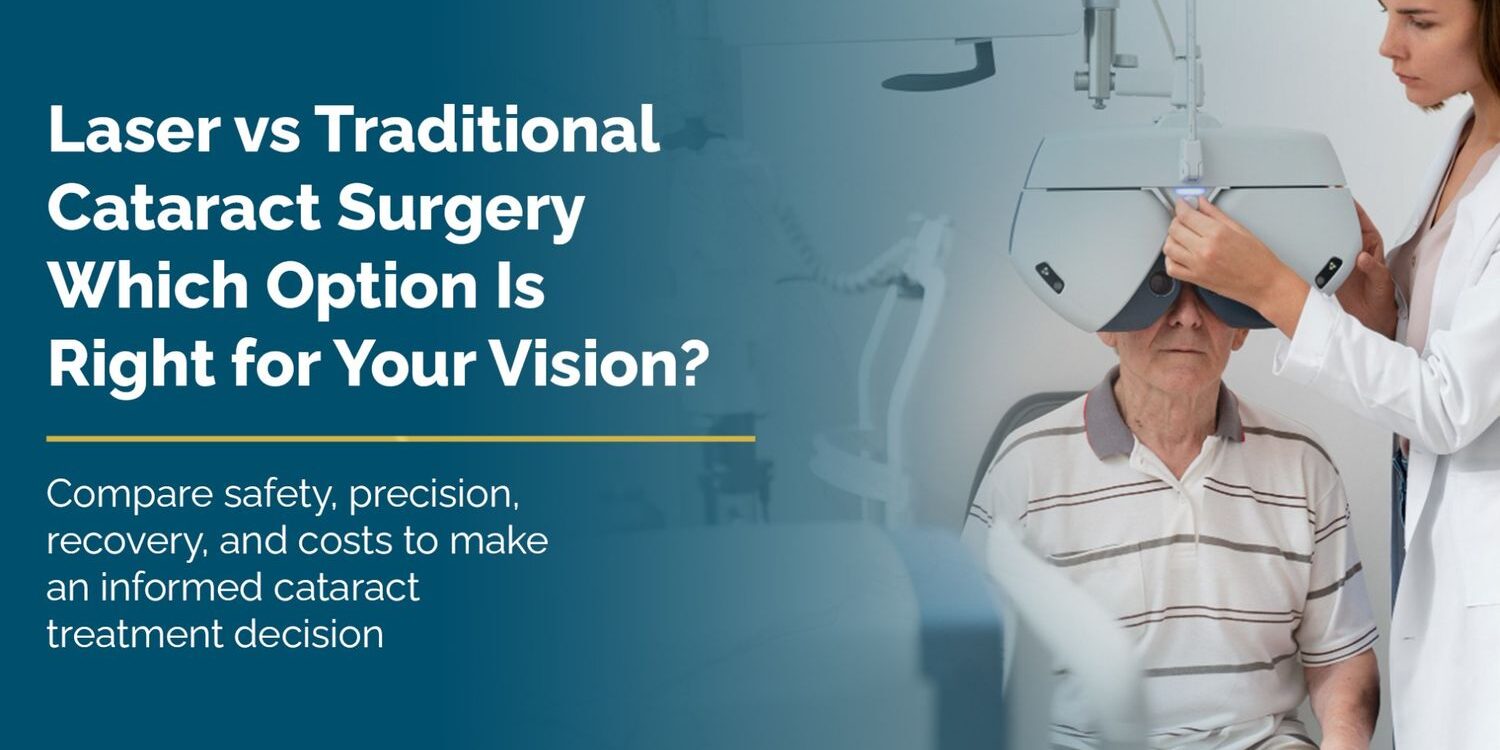 Laser vs Traditional Cataract Surgery Which Option Is Right for Your Vision?

Compare safety, precision, recovery, and costs to make an informed cataract treatment decision